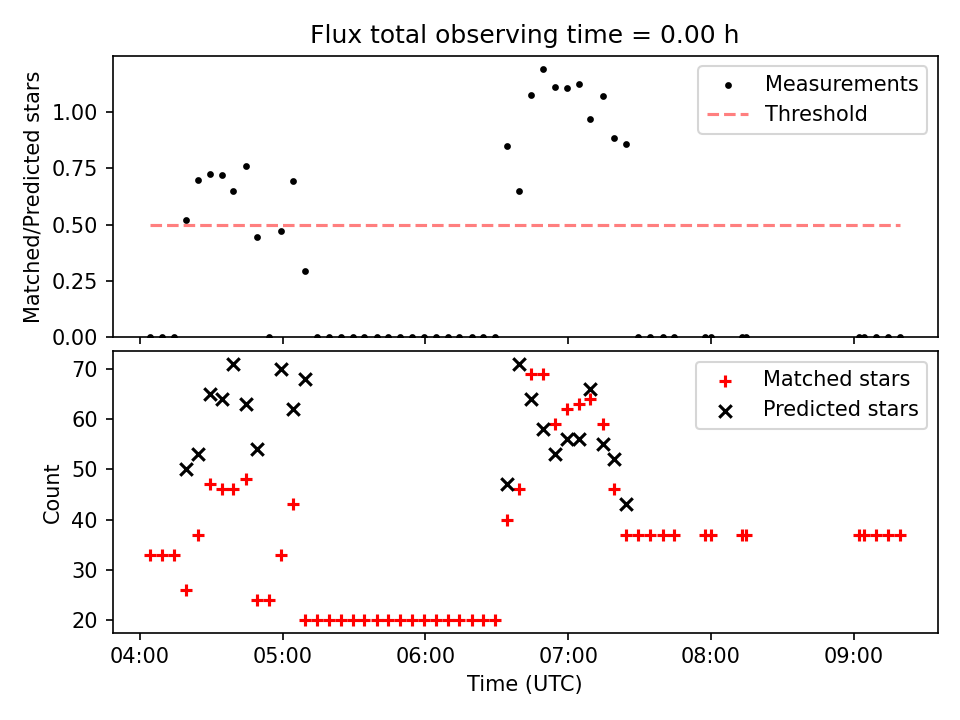 Flux total observing time = 0.00 h

Matched/Predicted stars

1.00
0.75
0.50
0.25
0.00

Measurements
Threshold

Count

70
60
50
40
30
20

Matched stars
Predicted stars

04:00
05:00
06:00
07:00
08:00
09:00

Time (UTC)